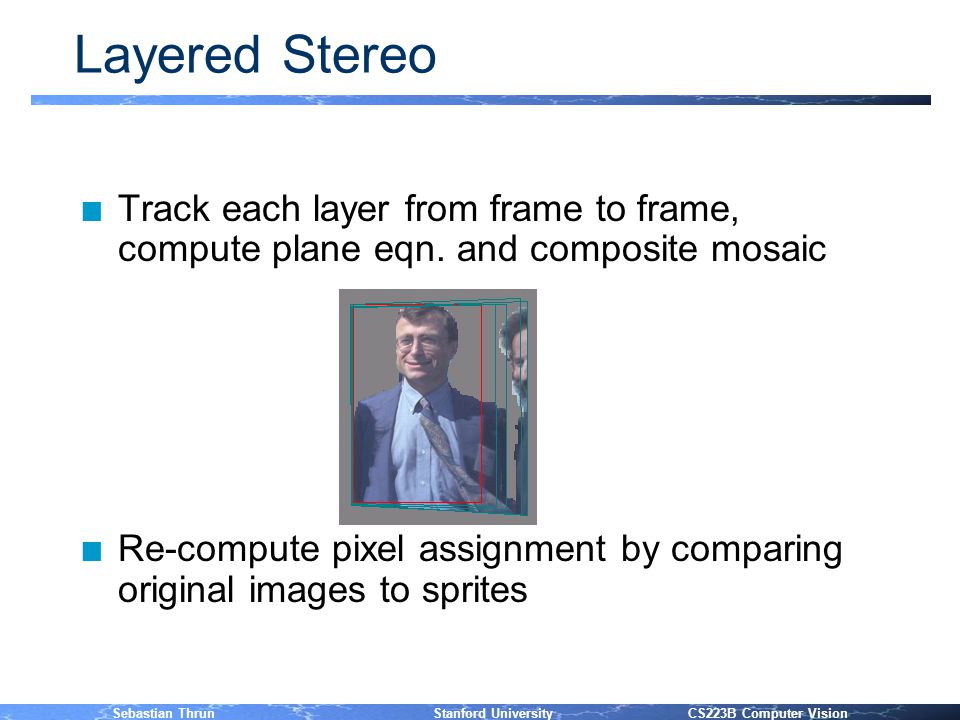 Layered Stereo

Track each layer from frame to frame, compute plane eqn. and composite mosaic

Re-compute pixel assignment by comparing original images to sprites

Sebastian Thrun Stanford University CS223B Computer Vision